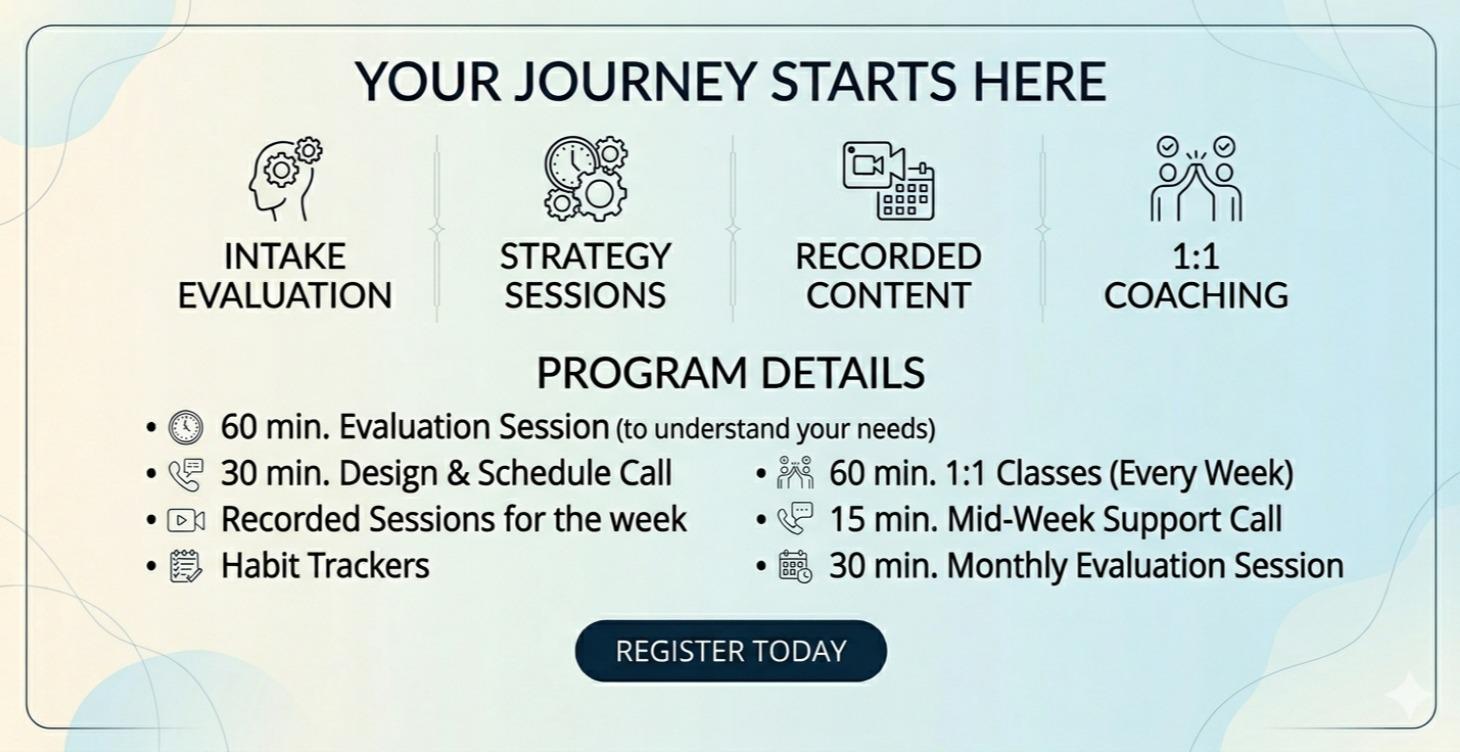 YOUR JOURNEY STARTS HERE

INTAKE EVALUATION

STRATEGY SESSIONS

RECORDED CONTENT

1:1 COACHING

PROGRAM DETAILS

• 60 min. Evaluation Session (to understand your needs)
• 30 min. Design & Schedule Call
• Recorded Sessions for the week
• Habit Trackers

• 60 min. 1:1 Classes (Every Week)
• 15 min. Mid-Week Support Call
• 30 min. Monthly Evaluation Session

REGISTER TODAY